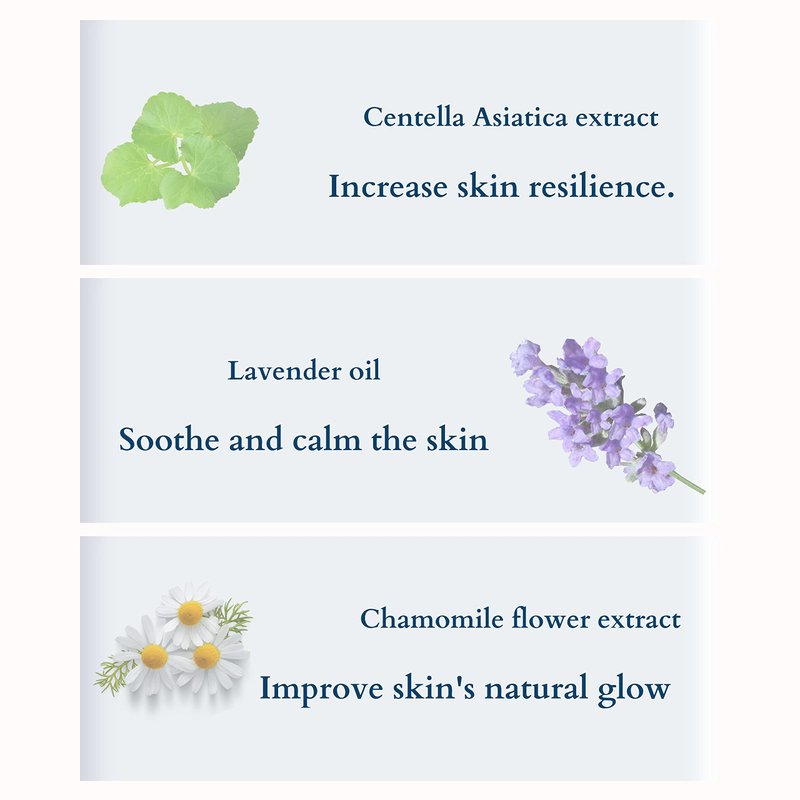 Centella Asiatica extract

Increase skin resilience.

Lavender oil

Soothe and calm the skin

Chamomile flower extract

Improve skin's natural glow